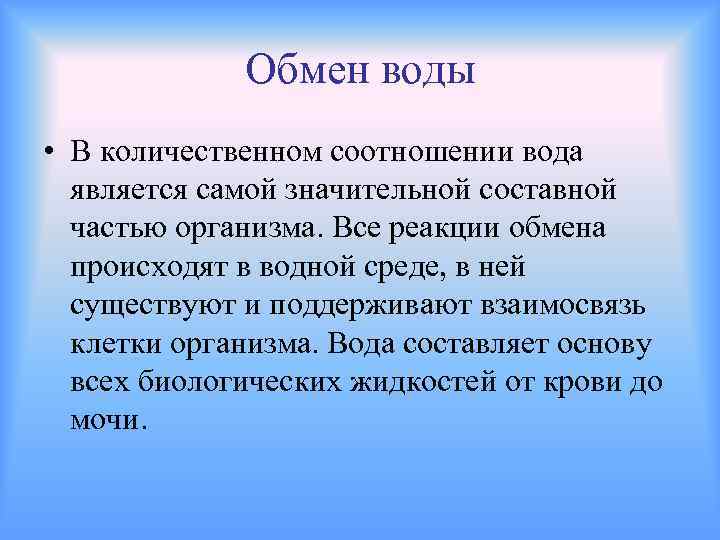 Обмен воды

• В количественном соотношении вода является самой значительной составной частью организма. Все реакции обмена происходят в водной среде, в ней существуют и поддерживают взаимосвязь клетки организма. Вода составляет основу всех биологических жидкостей от крови до мочи.